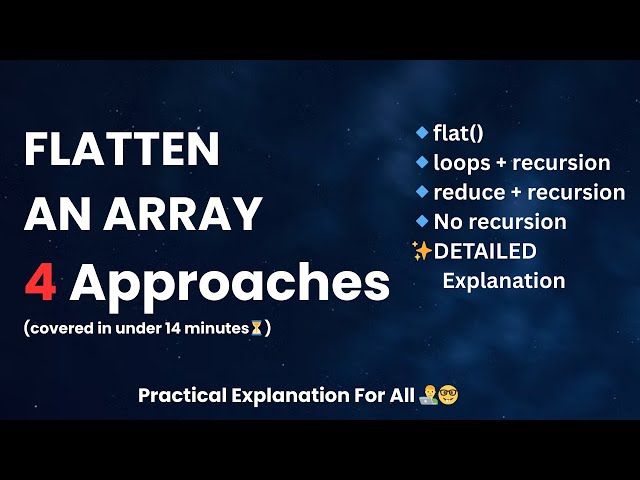 FLATTEN
AN ARRAY
4 Approaches
(covered in under 14 minutes⏳)

🔹flat()
🔹loops + recursion
🔹reduce + recursion
🔹No recursion
✨DETAILED Explanation

Practical Explanation For All 👨‍💻🤓